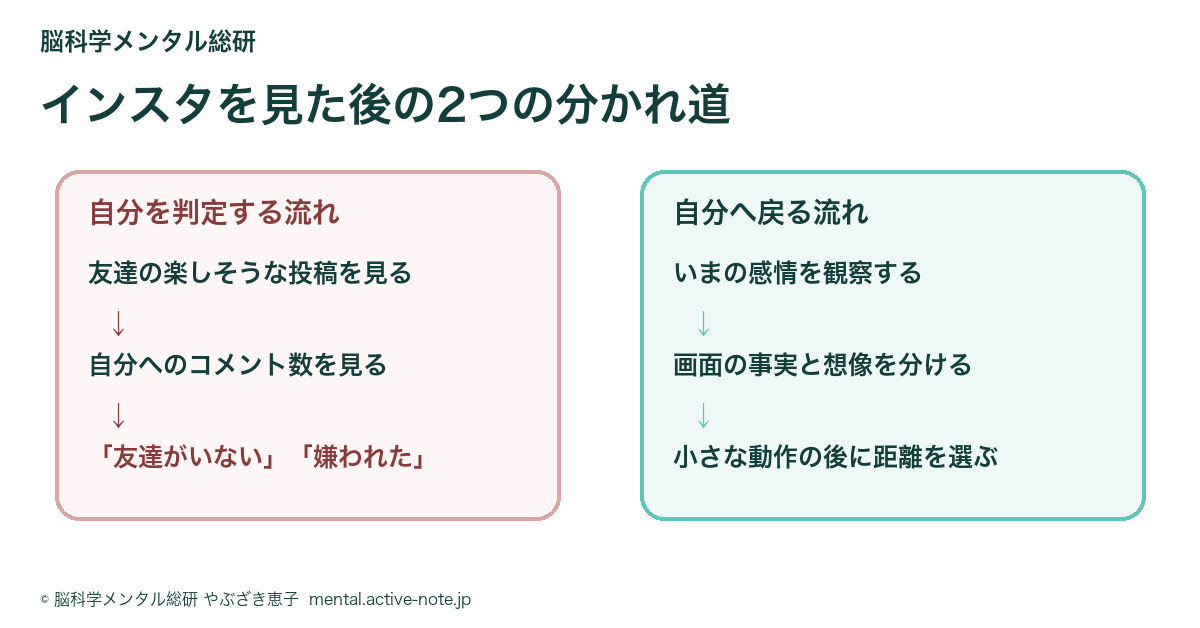 脳科学メンタル総研

インスタを見た後の2つの分かれ道

自分を判定する流れ

友達の楽しそうな投稿を見る

↓

自分へのコメント数を見る

↓

「友達がいない」「嫌われた」

自分へ戻る流れ

いまの感情を観察する

↓

画面の事実と想像を分ける

↓

小さな動作の後に距離を選ぶ

© 脳科学メンタル総研 やぶざき恵子 mental.active-note.jp